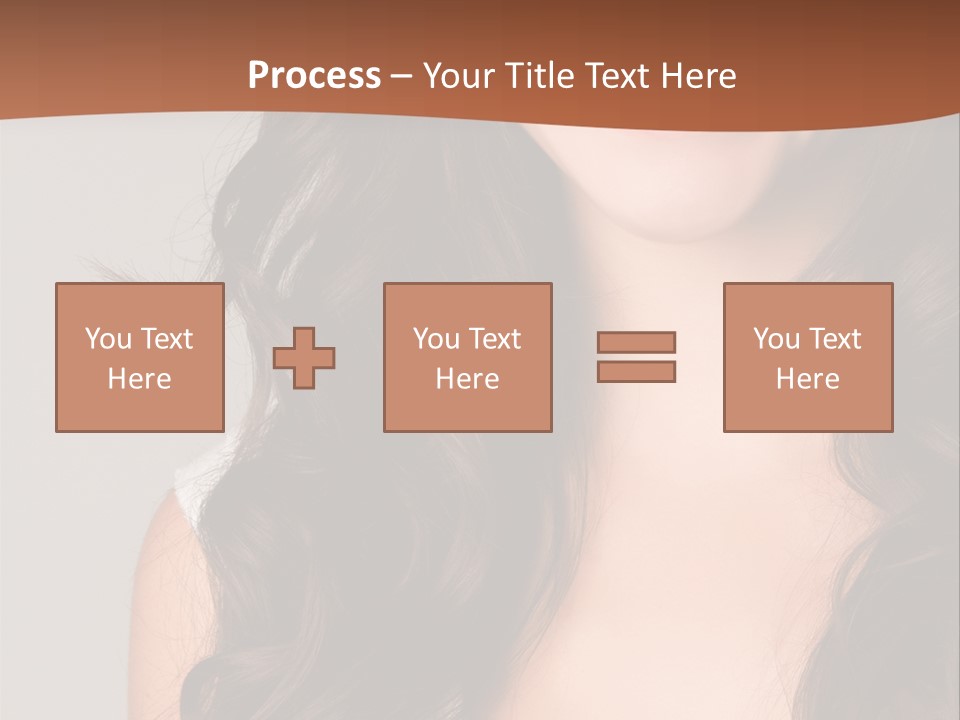 Process – Your Title Text Here

You Text Here

You Text Here

You Text Here